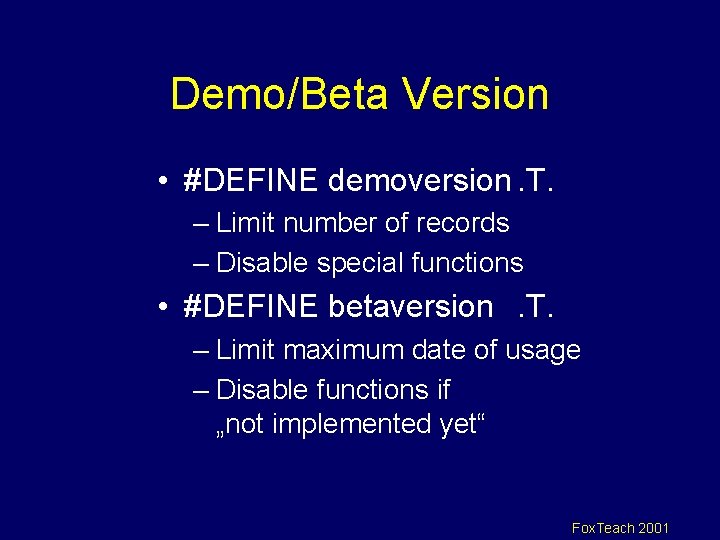 Demo/Beta Version

• #DEFINE demoversion .T.
– Limit number of records
– Disable special functions
• #DEFINE betaversion .T.
– Limit maximum date of usage
– Disable functions if „not implemented yet“

FoxTeach 2001